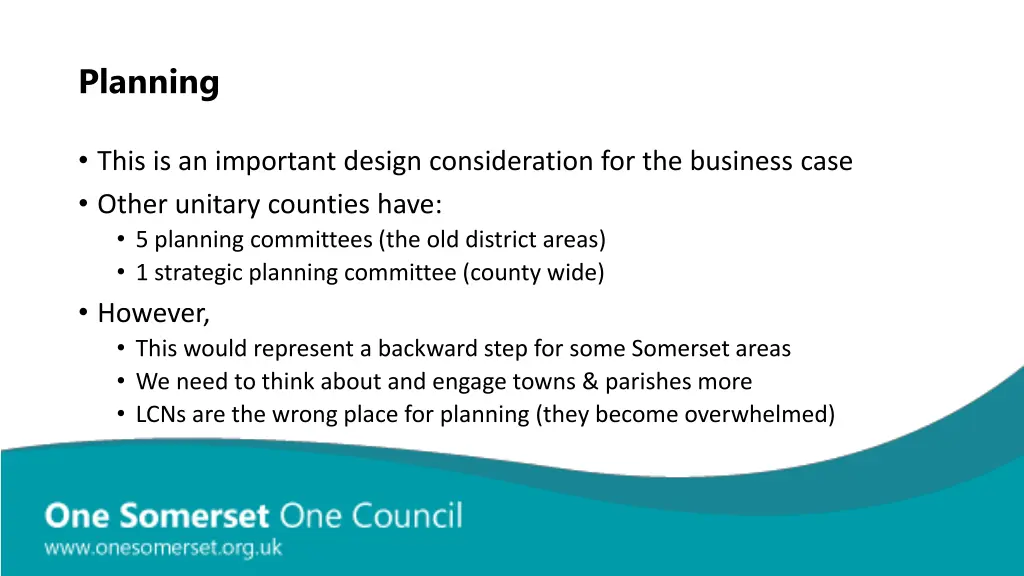 Planning

• This is an important design consideration for the business case
• Other unitary counties have:
  • 5 planning committees (the old district areas)
  • 1 strategic planning committee (county wide)
• However,
  • This would represent a backward step for some Somerset areas
  • We need to think about and engage towns & parishes more
  • LCNs are the wrong place for planning (they become overwhelmed)

One Somerset One Council
www.onesomerset.org.uk